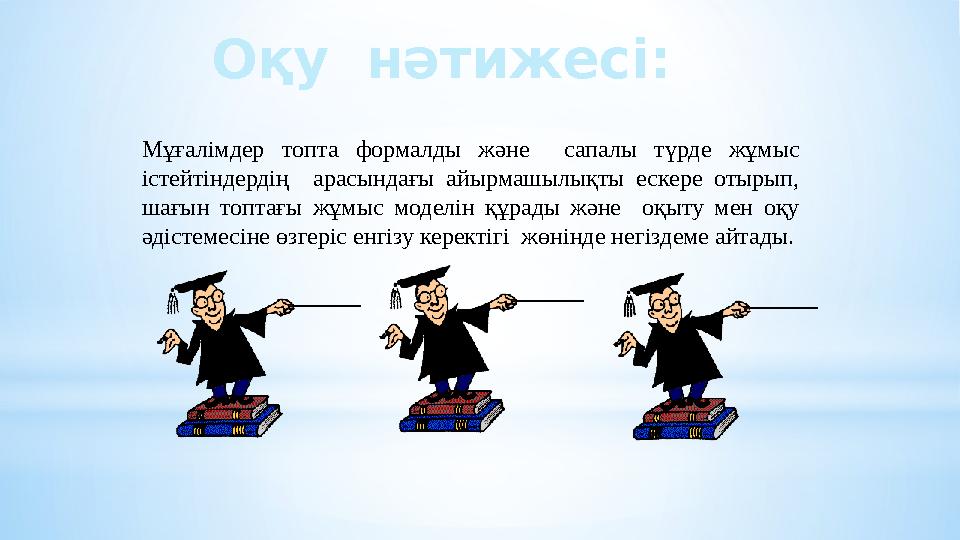 Оқу нәтижесі:

Мұғалімдер топта формалды және сапалы түрде жұмыс істейтіндердің арасындағы айырмашылықты ескере отырып, шағын топтағы жұмыс моделін құрады және оқыту мен оқу әдістемесіне өзгеріс енгізу керектігі жөнінде негіздеме айтады.